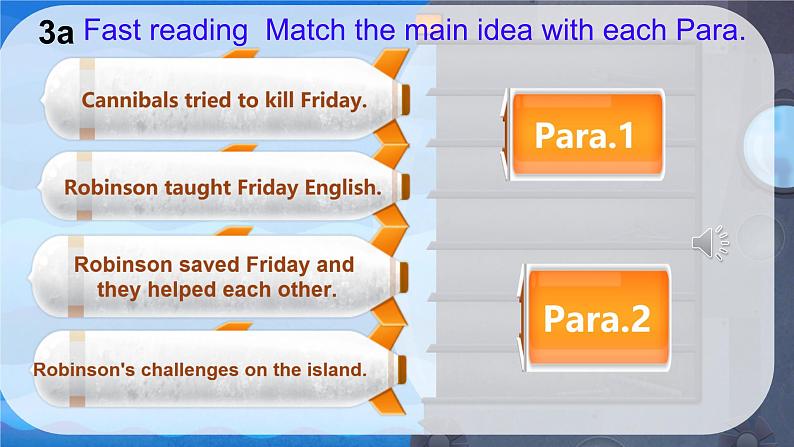 3a Fast reading Match the main idea with each Para.

Cannibals tried to kill Friday.

Robinson taught Friday English.

Robinson saved Friday and they helped each other.

Robinson's challenges on the island.

Para.1

Para.2